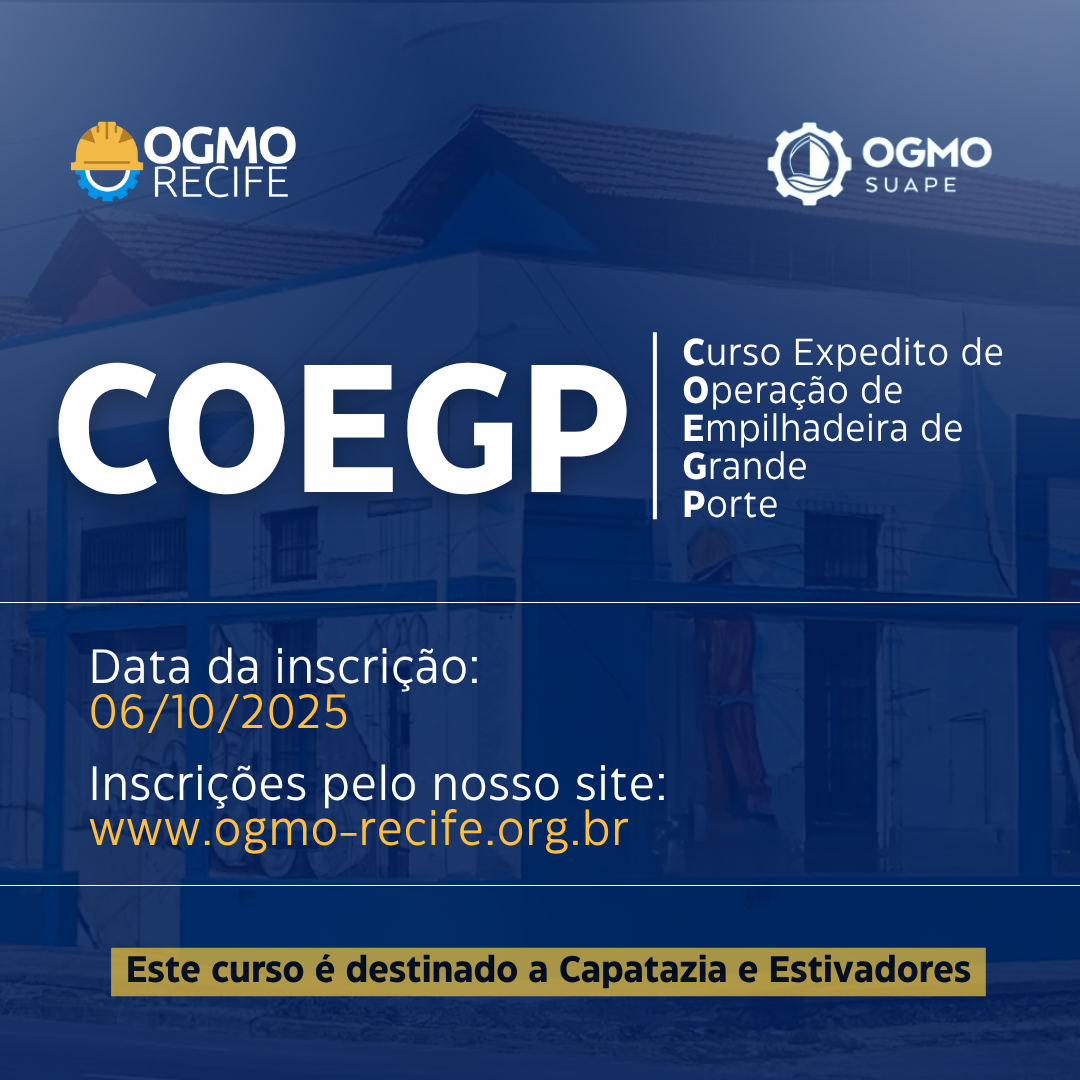 OGMO RECIFE

OGMO SUAPE

COEGP

Curso Expedito de Operação de Empilhadeira de Grande Porte

Data da inscrição:
06/10/2025

Inscrições pelo nosso site:
www.ogmo-recife.org.br

Este curso é destinado a Capatazia e Estivadores